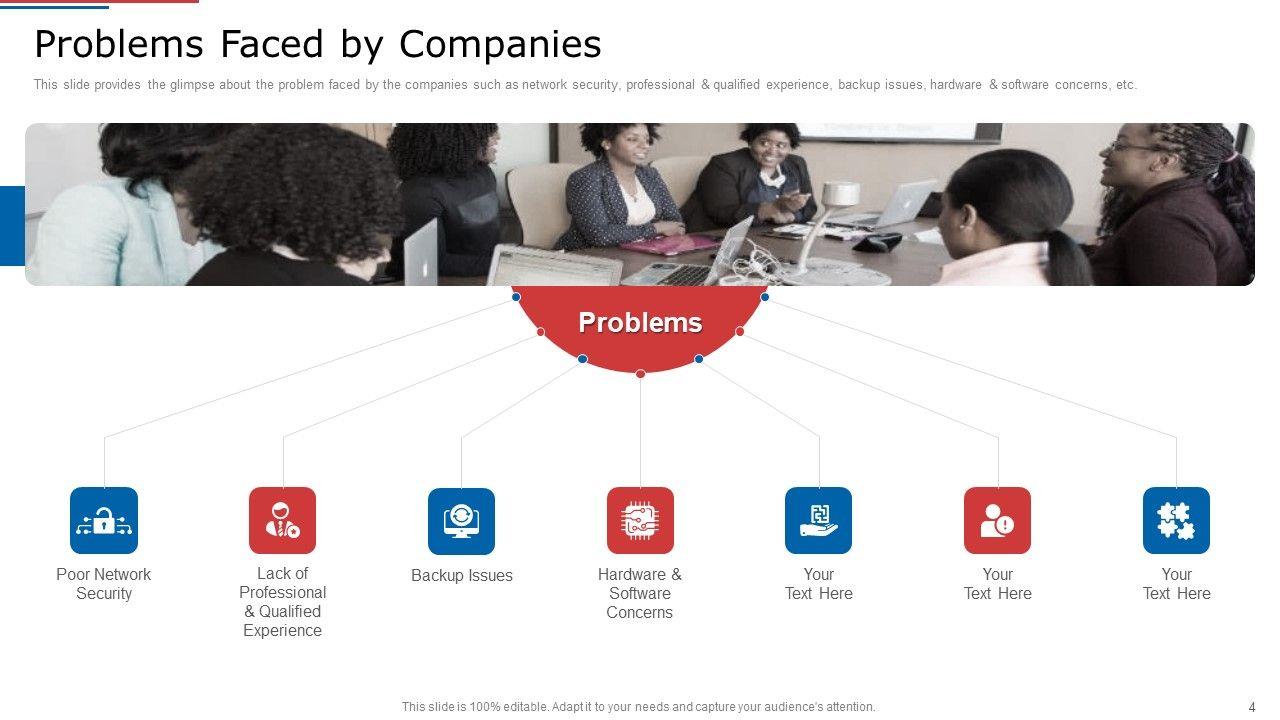 Problems Faced by Companies

This slide provides the glimpse about the problem faced by the companies such as network security, professional & qualified experience, backup issues, hardware & software concerns, etc.

Problems

Poor Network Security

Lack of Professional & Qualified Experience

Backup Issues

Hardware & Software Concerns

Your Text Here

Your Text Here

Your Text Here

This slide is 100% editable. Adapt it to your needs and capture your audience's attention.

4